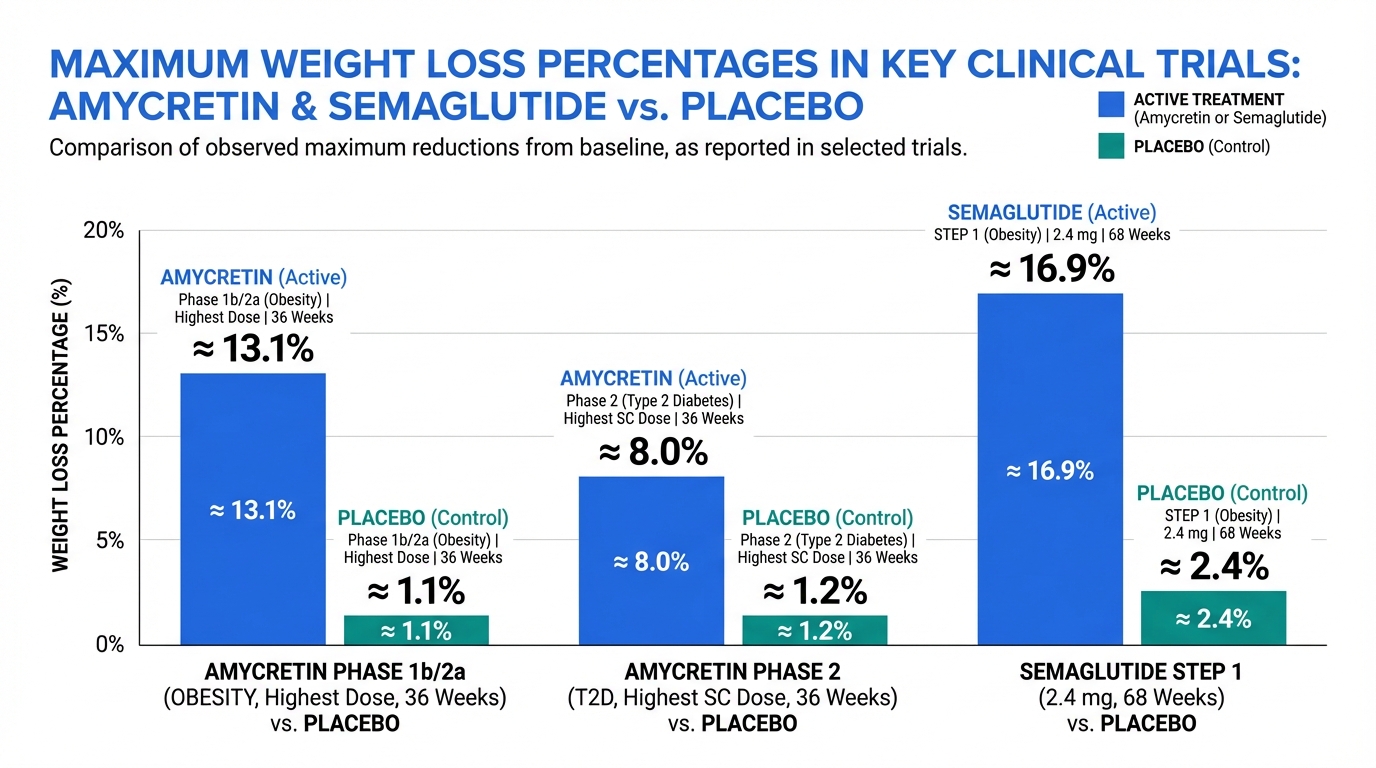 MAXIMUM WEIGHT LOSS PERCENTAGES IN KEY CLINICAL TRIALS: AMYCRETIN & SEMAGLUTIDE vs. PLACEBO

Comparison of observed maximum reductions from baseline, as reported in selected trials.

ACTIVE TREATMENT (Amycretin or Semaglutide)

PLACEBO (Control)

WEIGHT LOSS PERCENTAGE (%)

20%
15%
10%
5%
0%

AMYCRETIN (Active)
Phase 1b/2a (Obesity) | Highest Dose | 36 Weeks
≈ 13.1%
≈ 13.1%

PLACEBO (Control)
Phase 1b/2a (Obesity) | Highest Dose | 36 Weeks
≈ 1.1%
≈ 1.1%

AMYCRETIN (Active)
Phase 2 (Type 2 Diabetes) | Highest SC Dose | 36 Weeks
≈ 8.0%
≈ 8.0%

PLACEBO (Control)
Phase 2 (Type 2 Diabetes) | Highest SC Dose | 36 Weeks
≈ 1.2%
≈ 1.2%

SEMAGLUTIDE (Active)
STEP 1 (Obesity) | 2.4 mg | 68 Weeks
≈ 16.9%
≈ 16.9%

PLACEBO (Control)
STEP 1 (Obesity) | 2.4 mg | 68 Weeks
≈ 2.4%
≈ 2.4%

AMYCRETIN PHASE 1b/2a
(OBESITY, Highest Dose, 36 Weeks)
vs. PLACEBO

AMYCRETIN PHASE 2
(T2D, Highest SC Dose, 36 Weeks)
vs. PLACEBO

SEMAGLUTIDE STEP 1
(2.4 mg, 68 Weeks)
vs. PLACEBO